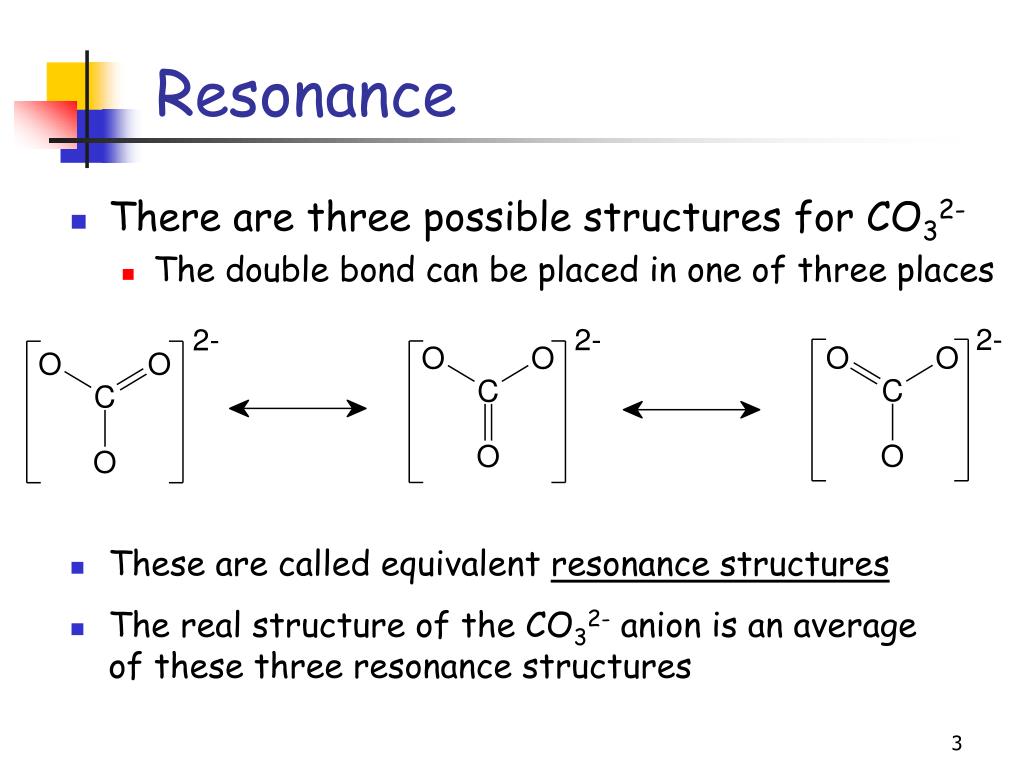 Resonance

There are three possible structures for $CO_3^{2-}$

The double bond can be placed in one of three places

O O C O 2-

O O C O 2-

O O C O 2-

These are called equivalent resonance structures

The real structure of the $CO_3^{2-}$ anion is an average of these three resonance structures

3